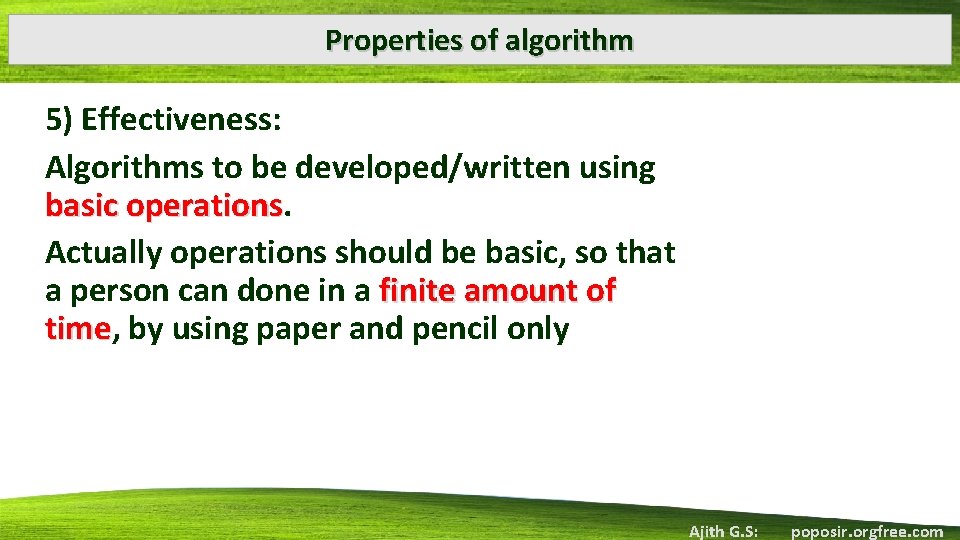 Properties of algorithm

5) Effectiveness:

Algorithms to be developed/written using basic operations.

Actually operations should be basic, so that a person can done in a finite amount of time, by using paper and pencil only

Ajith G.S: poposir.orgfree.com